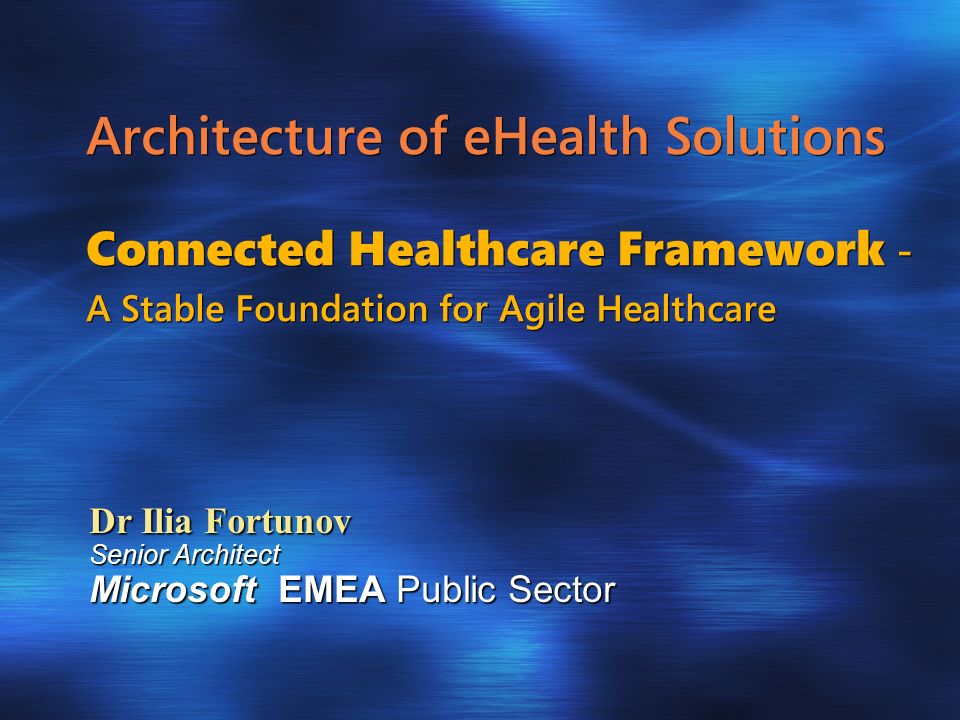 Architecture of eHealth Solutions

Connected Healthcare Framework - A Stable Foundation for Agile Healthcare

Dr Ilia Fortunov
Senior Architect
Microsoft EMEA Public Sector